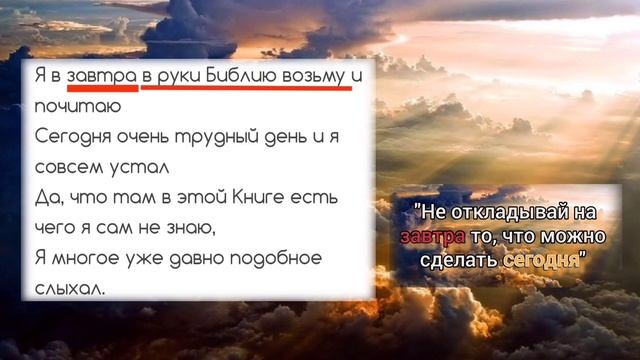 Я в завтра в руки Библию возьму и почитаю
Сегодня очень трудный день и я совсем устал
Да, что там в этой Книге есть чего я сам не знаю,
Я многое уже давно подобное слыхал.

"Не откладывай на завтра то, что можно сделать сегодня"